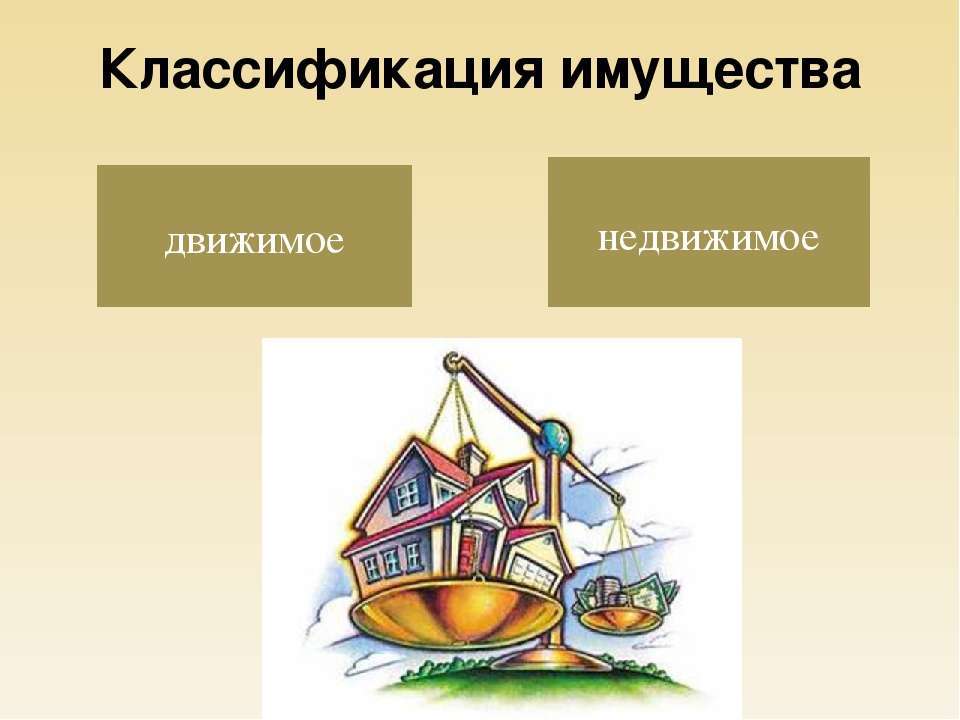 Классификация имущества

движимое

недвижимое